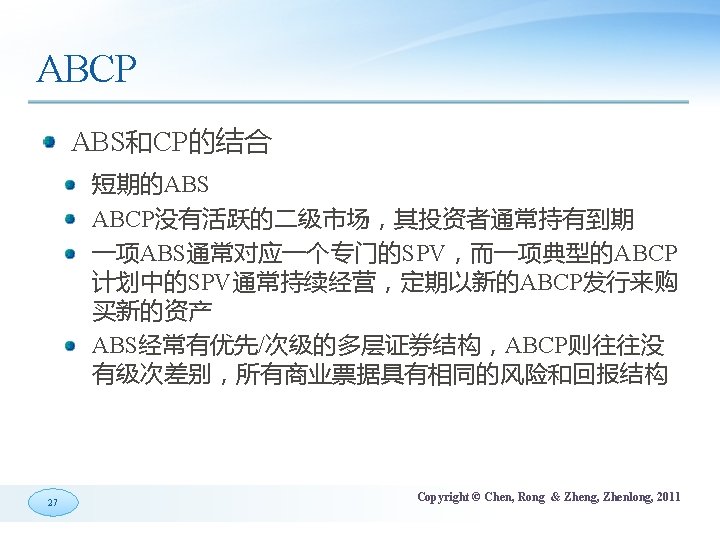 ABCP

ABS和CP的结合

短期的ABS

ABCP没有活跃的二级市场，其投资者通常持有到期

一项ABS通常对应一个专门的SPV，而一项典型的ABCP计划中的SPV通常持续经营，定期以新的ABCP发行来购买新的资产

ABS经常有优先/次级的多层证券结构，ABCP则往往没有级次差别，所有商业票据具有相同的风险和回报结构

27

Copyright © Chen, Rong & Zheng, Zhenlong, 2011